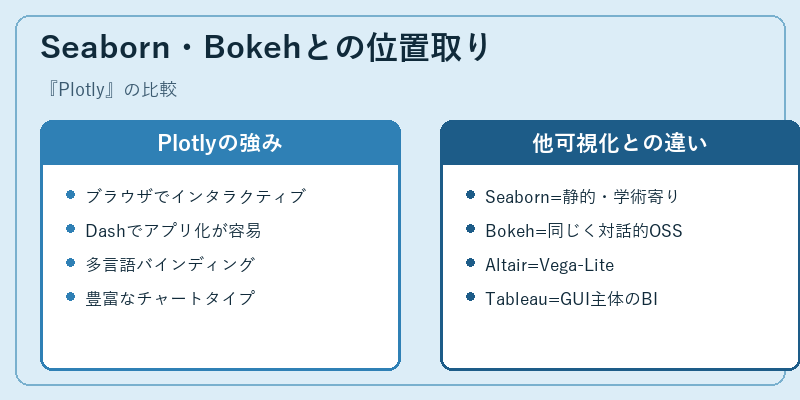 Seaborn・Bokehとの位置取り

『Plotly』の比較

Plotlyの強み

- ブラウザでインタラクティブ
- Dashでアプリ化が容易
- 多言語バインディング
- 豊富なチャートタイプ

他可視化との違い

- Seaborn=静的・学術寄り
- Bokeh=同じく対話的OSS
- Altair=Vega-Lite
- Tableau=GUI主体のBI